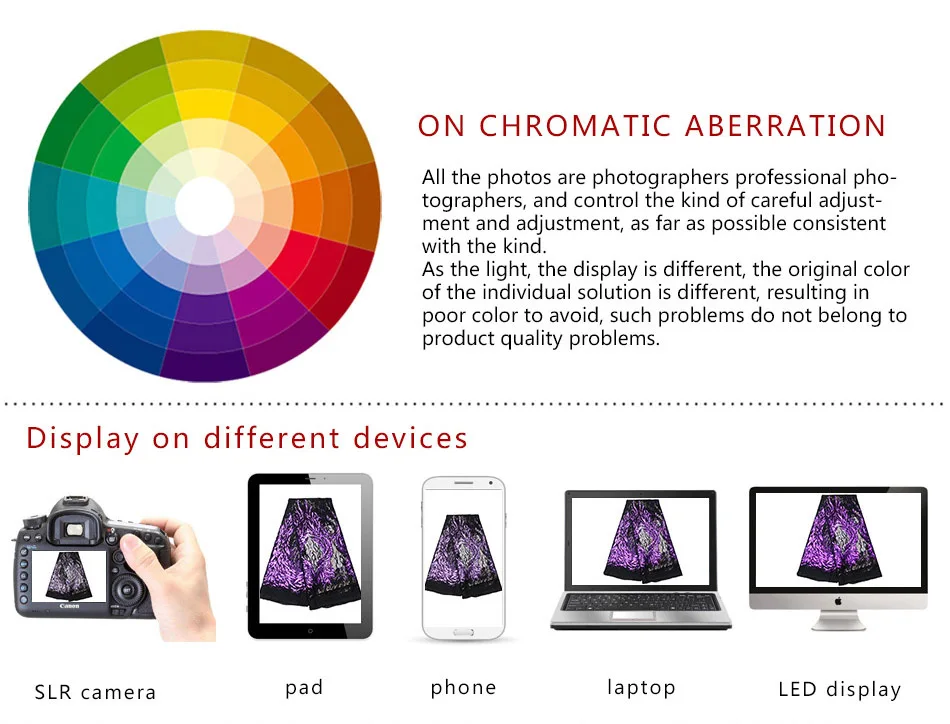 ON CHROMATIC ABERRATION

All the photos are photographers professional photographers, and control the kind of careful adjustment and adjustment, as far as possible consistent with the kind.
As the light, the display is different, the original color of the individual solution is different, resulting in poor color to avoid, such problems do not belong to product quality problems.

Display on different devices

Canon

SLR camera

pad

phone

laptop

LED display